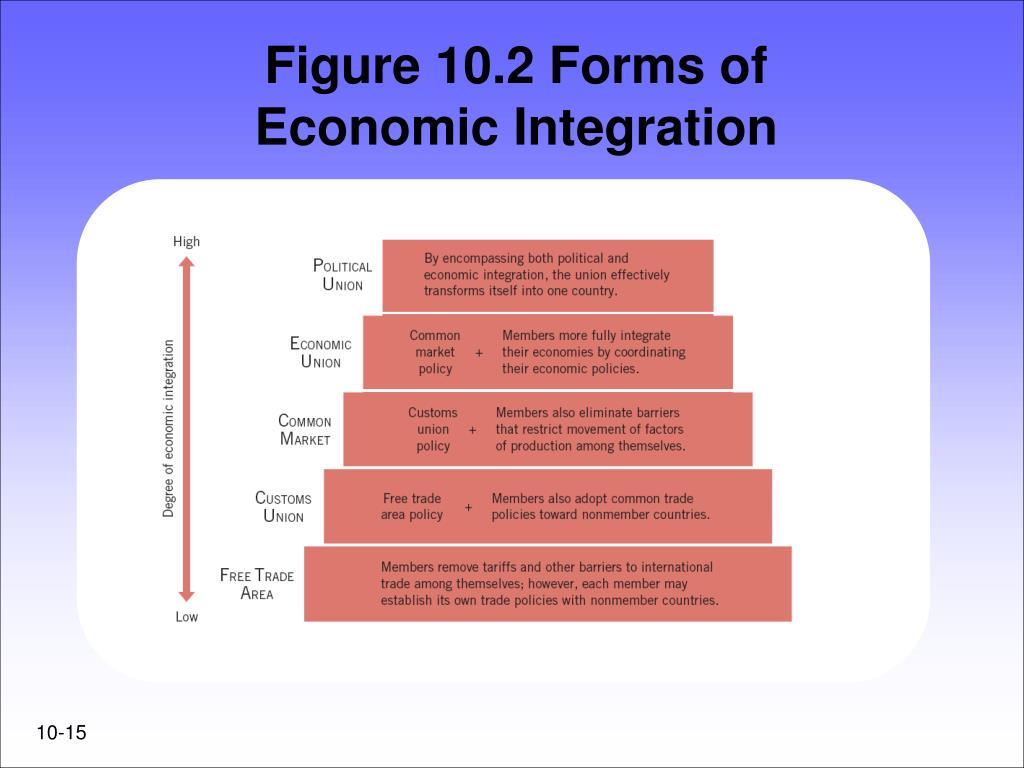 Figure 10.2 Forms of Economic Integration

High

Degree of economic integration

Low

POLITICAL UNION

By encompassing both political and economic integration, the union effectively transforms itself into one country.

ECONOMIC UNION

Common market policy + Members more fully integrate their economies by coordinating their economic policies.

COMMON MARKET

Customs union policy + Members also eliminate barriers that restrict movement of factors of production among themselves.

CUSTOMS UNION

Free trade area policy + Members also adopt common trade policies toward nonmember countries.

FREE TRADE AREA

Members remove tariffs and other barriers to international trade among themselves; however, each member may establish its own trade policies with nonmember countries.

10-15